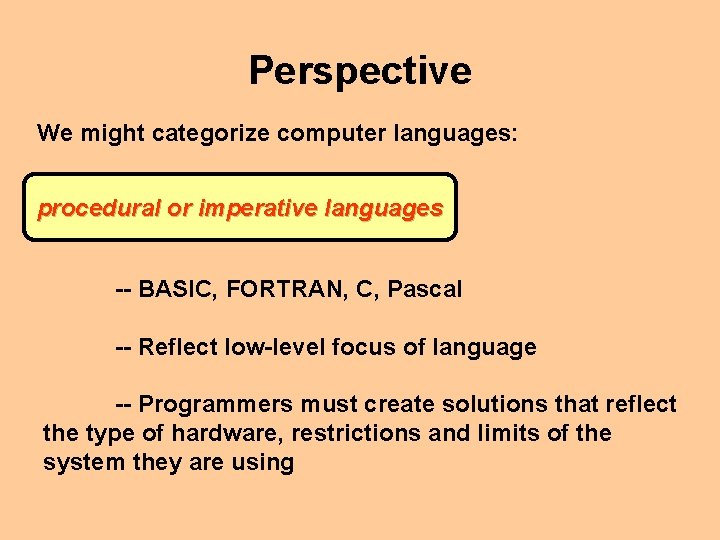 Perspective

We might categorize computer languages:

procedural or imperative languages

-- BASIC, FORTRAN, C, Pascal

-- Reflect low-level focus of language

-- Programmers must create solutions that reflect the type of hardware, restrictions and limits of the system they are using